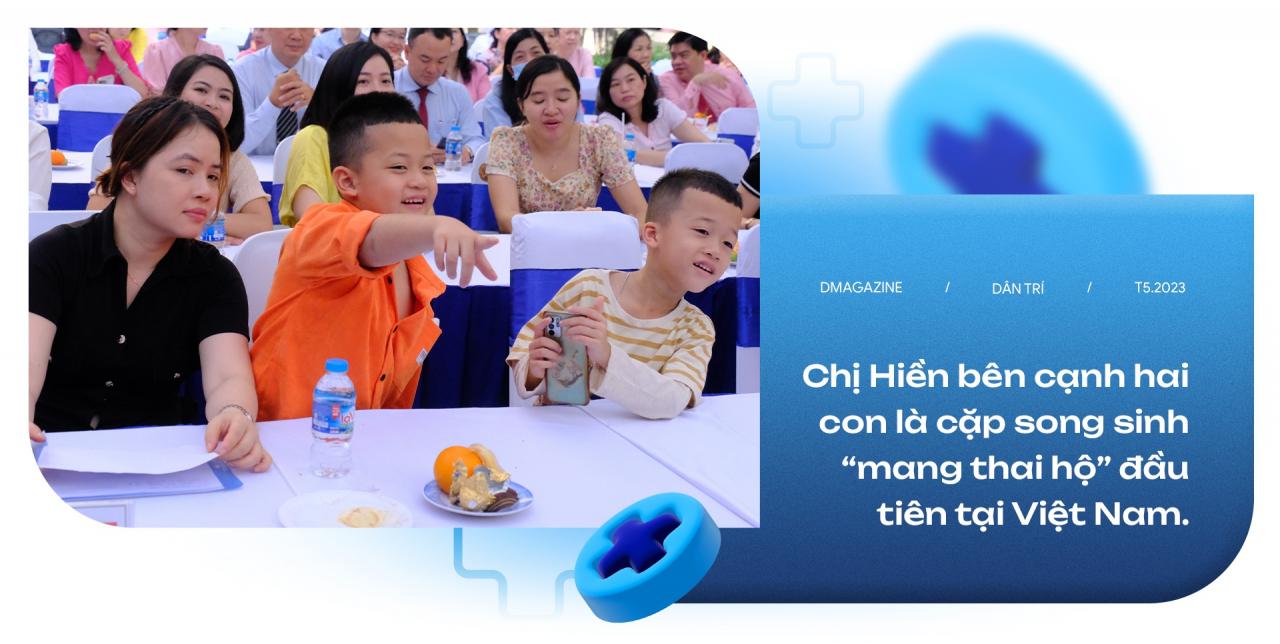 DMAGAZINE / DÂN TRÍ / T5.2023

Chị Hiền bên cạnh hai con là cặp song sinh "mang thai hộ" đầu tiên tại Việt Nam.